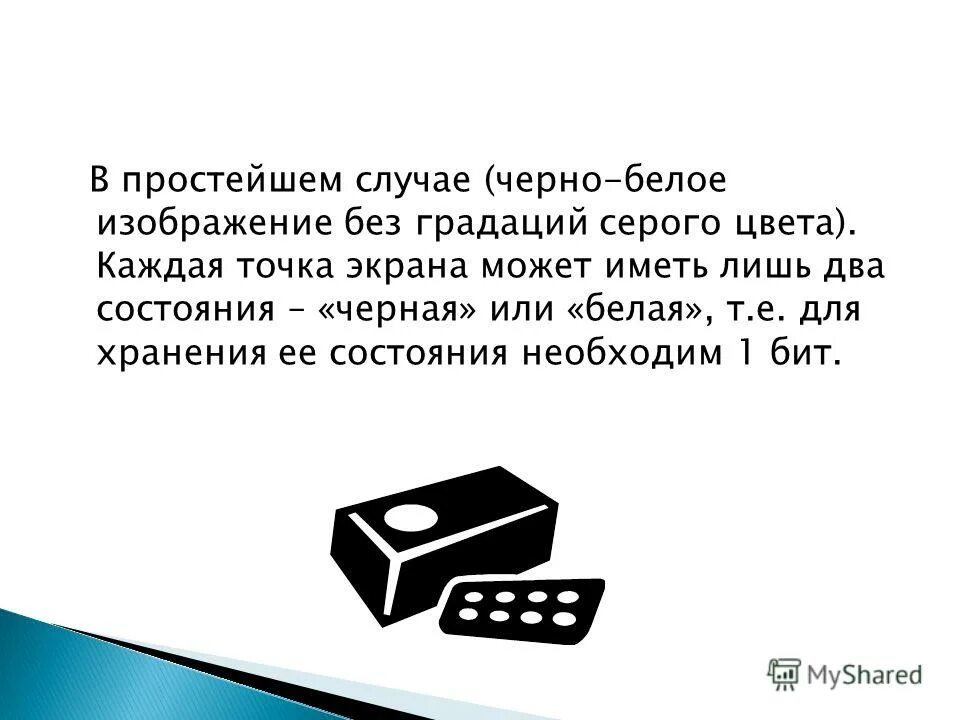 В простейшем случае (черно-белое изображение без градаций серого цвета). Каждая точка экрана может иметь лишь два состояния – «черная» или «белая», т.е. для хранения ее состояния необходим 1 бит.

MyShared